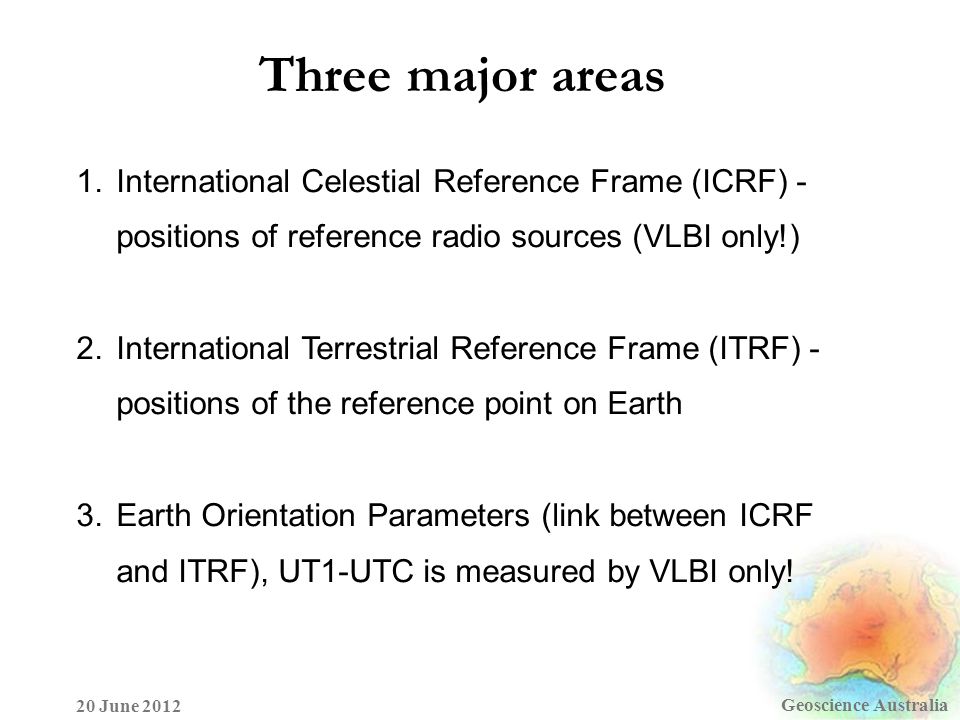 Three major areas

1. International Celestial Reference Frame (ICRF) - positions of reference radio sources (VLBI only!)

2. International Terrestrial Reference Frame (ITRF) - positions of the reference point on Earth

3. Earth Orientation Parameters (link between ICRF and ITRF), UT1-UTC is measured by VLBI only!

20 June 2012

Geoscience Australia